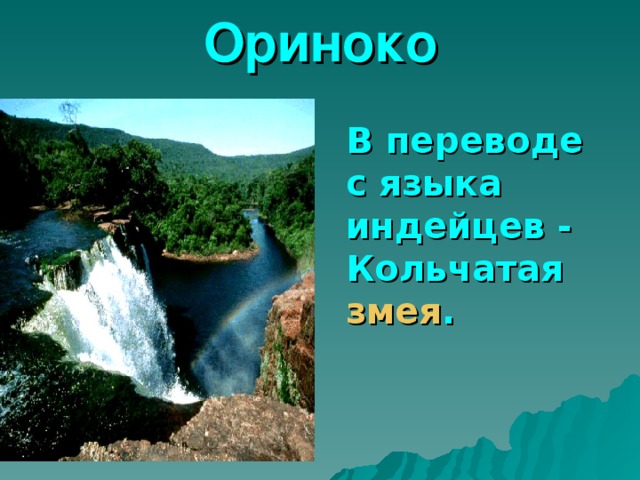 Ориноко

В переводе с языка индейцев - Кольчатая змея.